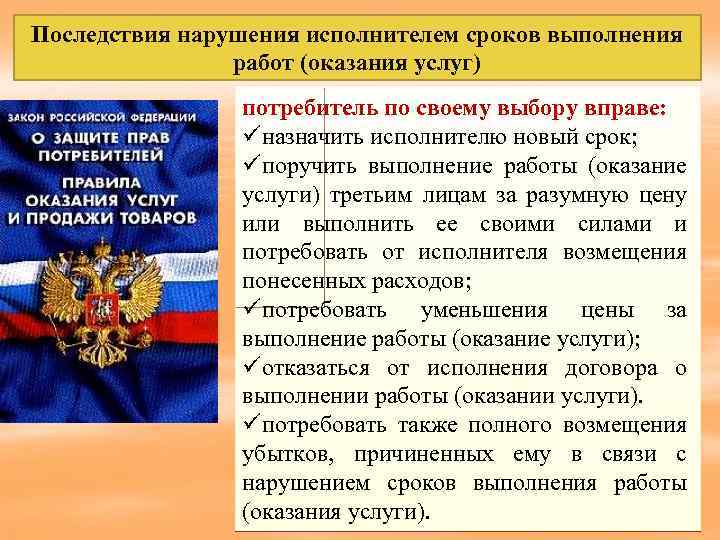 Последствия нарушения исполнителем сроков выполнения работ (оказания услуг)

ЗАКОН РОССИЙСКОЙ ФЕДЕРАЦИИ
О ЗАЩИТЕ ПРАВ ПОТРЕБИТЕЛЕЙ
ПРАВИЛА ОКАЗАНИЯ УСЛУГ И ПРОДАЖИ ТОВАРОВ

потребитель по своему выбору вправе:
✓назначить исполнителю новый срок;
✓поручить выполнение работы (оказание услуги) третьим лицам за разумную цену или выполнить ее своими силами и потребовать от исполнителя возмещения понесенных расходов;
✓потребовать уменьшения цены за выполнение работы (оказание услуги);
✓отказаться от исполнения договора о выполнении работы (оказании услуги).
✓потребовать также полного возмещения убытков, причиненных ему в связи с нарушением сроков выполнения работы (оказания услуги).